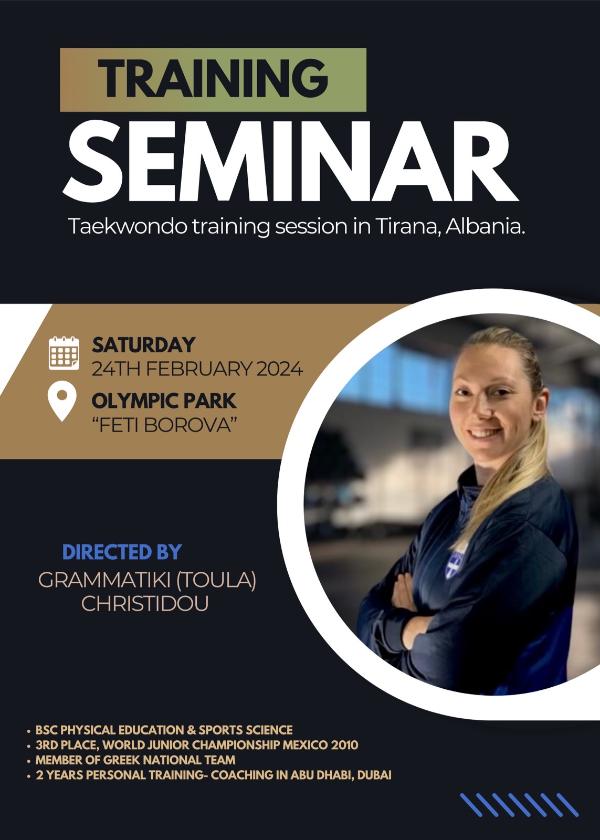 TRAINING
SEMINAR
Taekwondo training session in Tirana, Albania.

SATURDAY
24TH FEBRUARY 2024

OLYMPIC PARK
"FETI BOROVA"

DIRECTED BY
GRAMMATIKI (TOULA)
CHRISTIDOU

• BSC PHYSICAL EDUCATION & SPORTS SCIENCE
• 3RD PLACE, WORLD JUNIOR CHAMPIONSHIP MEXICO 2010
• MEMBER OF GREEK NATIONAL TEAM
• 2 YEARS PERSONAL TRAINING- COACHING IN ABU DHABI, DUBAI